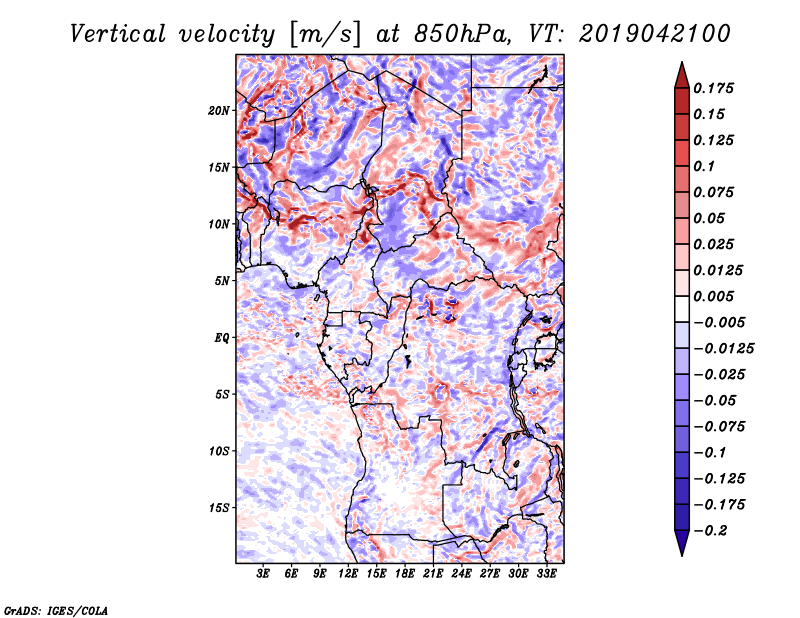 Vertical velocity [m/s] at 850hPa, VT: 2019042100

20N
15N
10N
5N
EQ
5S
10S
15S

3E 6E 9E 12E 15E 18E 21E 24E 27E 30E 33E

0.175
0.15
0.125
0.1
0.075
0.05
0.025
0.0125
0.005
−0.005
−0.0125
−0.025
−0.05
−0.075
−0.1
−0.125
−0.175
−0.2

GrADS: IGES/COLA